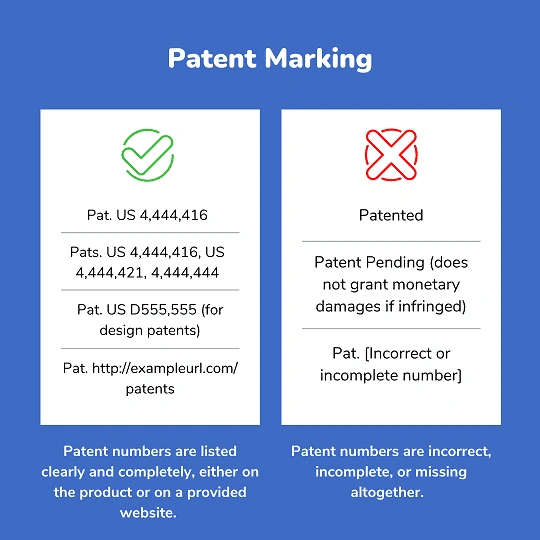 Patent Marking

Pat. US 4,444,416

Pats. US 4,444,416, US 4,444,421, 4,444,444

Pat. US D555,555 (for design patents)

Pat. http://exampleurl.com/patents

Patent numbers are listed clearly and completely, either on the product or on a provided website.

Patented

Patent Pending (does not grant monetary damages if infringed)

Pat. [Incorrect or incomplete number]

Patent numbers are incorrect, incomplete, or missing altogether.